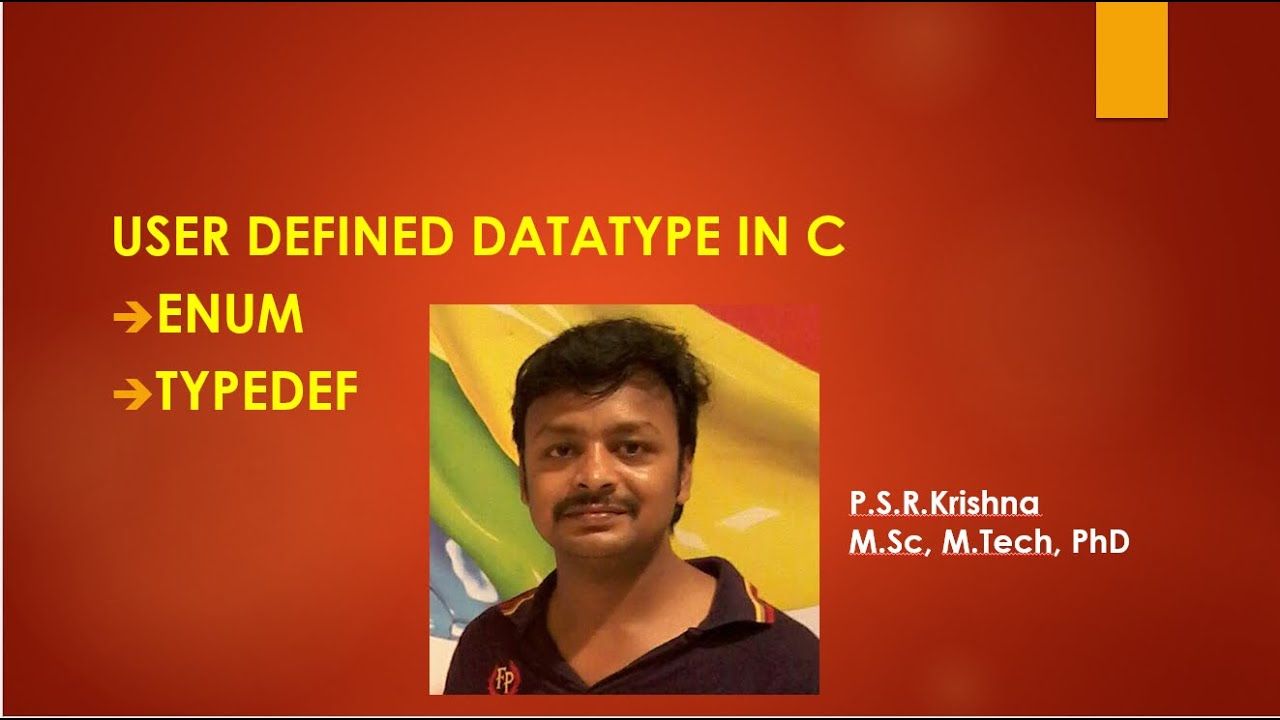 USER DEFINED DATATYPE IN C
→ENUM
→TYPEDEF

P.S.R.Krishna
M.Sc, M.Tech, PhD